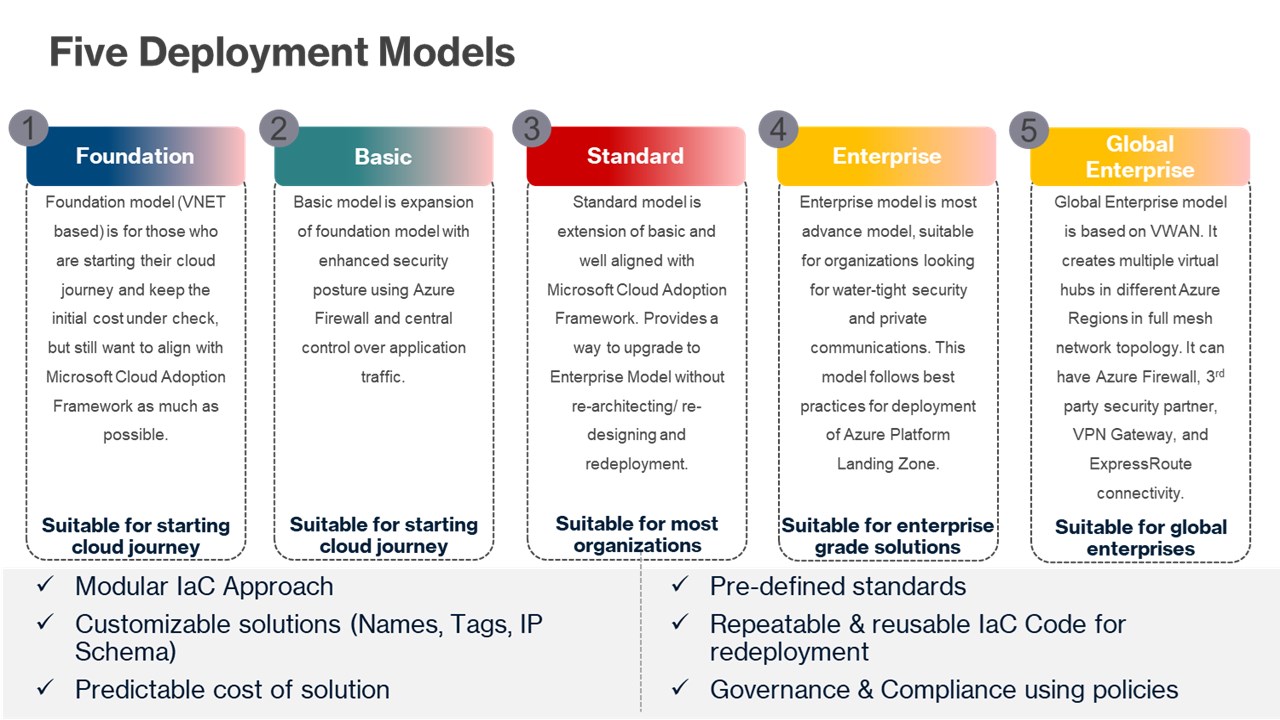 Five Deployment Models

1

Foundation

Foundation model (VNET based) is for those who are starting their cloud journey and keep the initial cost under check, but still want to align with Microsoft Cloud Adoption Framework as much as possible.

Suitable for starting cloud journey

2

Basic

Basic model is expansion of foundation model with enhanced security posture using Azure Firewall and central control over application traffic.

Suitable for starting cloud journey

3

Standard

Standard model is extension of basic and well aligned with Microsoft Cloud Adoption Framework. Provides a way to upgrade to Enterprise Model without re-architecting/ re-designing and redeployment.

Suitable for most organizations

4

Enterprise

Enterprise model is most advance model, suitable for organizations looking for water-tight security and private communications. This model follows best practices for deployment of Azure Platform Landing Zone.

Suitable for enterprise grade solutions

5

Global Enterprise

Global Enterprise model is based on VWAN. It creates multiple virtual hubs in different Azure Regions in full mesh network topology. It can have Azure Firewall, 3$^{rd}$ party security partner, VPN Gateway, and ExpressRoute connectivity.

Suitable for global enterprises

✓ Modular IaC Approach

✓ Customizable solutions (Names, Tags, IP Schema)

✓ Predictable cost of solution

✓ Pre-defined standards

✓ Repeatable & reusable IaC Code for redeployment

✓ Governance & Compliance using policies